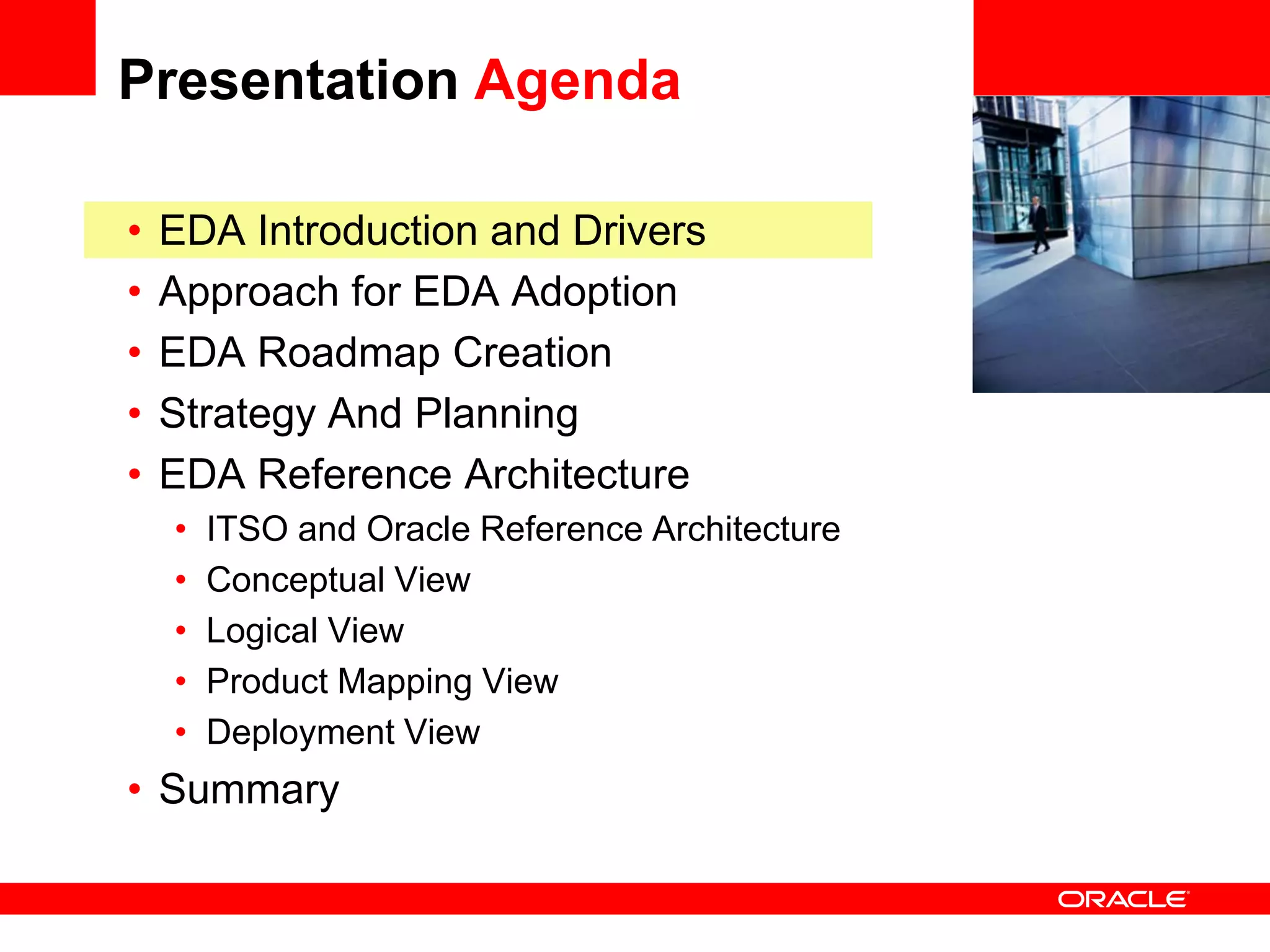 Presentation Agenda

• EDA Introduction and Drivers
• Approach for EDA Adoption
• EDA Roadmap Creation
• Strategy And Planning
• EDA Reference Architecture
  • ITSO and Oracle Reference Architecture
  • Conceptual View
  • Logical View
  • Product Mapping View
  • Deployment View
• Summary

ORACLE